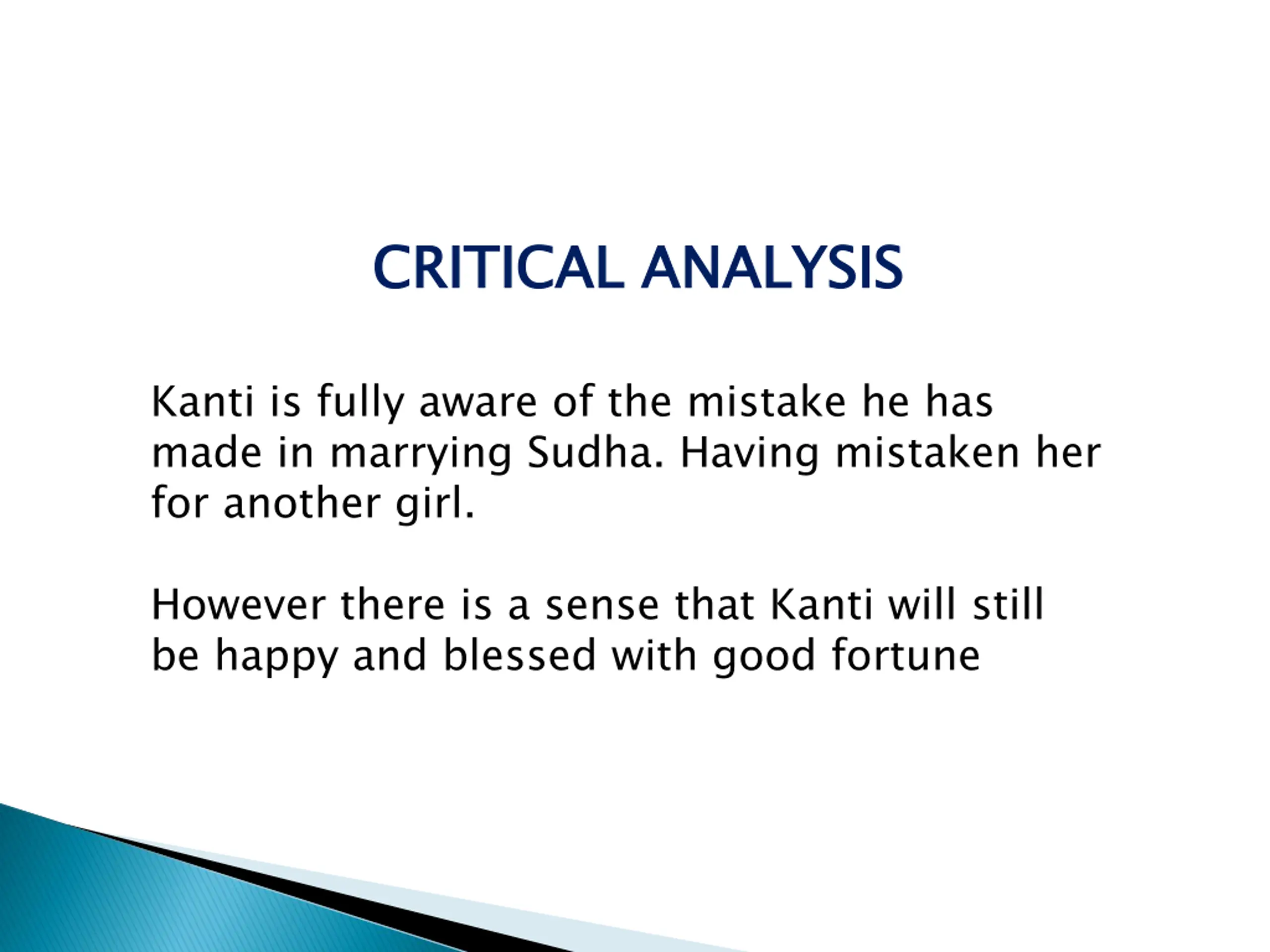 CRITICAL ANALYSIS

Kanti is fully aware of the mistake he has made in marrying Sudha. Having mistaken her for another girl.

However there is a sense that Kanti will still be happy and blessed with good fortune